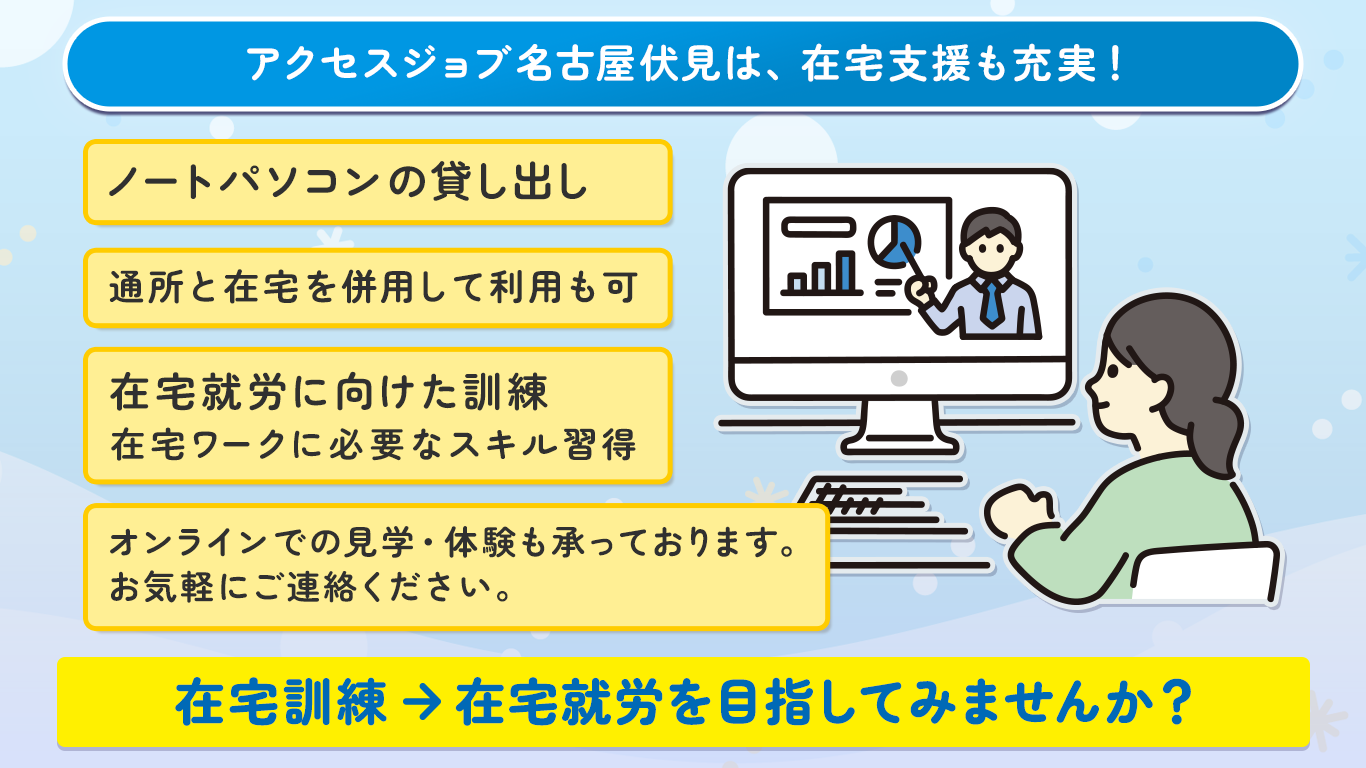 アクセスジョブ名古屋伏見は、在宅支援も充実！

ノートパソコンの貸し出し

通所と在宅を併用して利用も可

在宅就労に向けた訓練
在宅ワークに必要なスキル習得

オンラインでの見学・体験も承っております。
お気軽にご連絡ください。

在宅訓練 → 在宅就労を目指してみませんか？